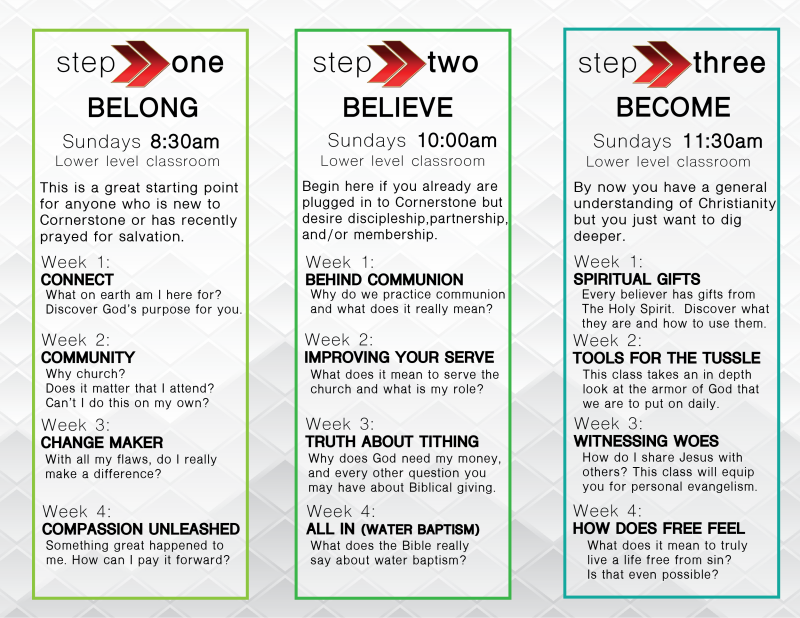 step one
BELONG
Sundays 8:30am
Lower level classroom

This is a great starting point for anyone who is new to Cornerstone or has recently prayed for salvation.

Week 1:
CONNECT
What on earth am I here for? Discover God's purpose for you.

Week 2:
COMMUNITY
Why church?
Does it matter that I attend?
Can't I do this on my own?

Week 3:
CHANGE MAKER
With all my flaws, do I really make a difference?

Week 4:
COMPASSION UNLEASHED
Something great happened to me. How can I pay it forward?

step two
BELIEVE
Sundays 10:00am
Lower level classroom

Begin here if you already are plugged in to Cornerstone but desire discipleship,partnership, and/or membership.

Week 1:
BEHIND COMMUNION
Why do we practice communion and what does it really mean?

Week 2:
IMPROVING YOUR SERVE
What does it mean to serve the church and what is my role?

Week 3:
TRUTH ABOUT TITHING
Why does God need my money, and every other question you may have about Biblical giving.

Week 4:
ALL IN (WATER BAPTISM)
What does the Bible really say about water baptism?

step three
BECOME
Sundays 11:30am
Lower level classroom

By now you have a general understanding of Christianity but you just want to dig deeper.

Week 1:
SPIRITUAL GIFTS
Every believer has gifts from The Holy Spirit. Discover what they are and how to use them.

Week 2:
TOOLS FOR THE TUSSLE
This class takes an in depth look at the armor of God that we are to put on daily.

Week 3:
WITNESSING WOES
How do I share Jesus with others? This class will equip you for personal evangelism.

Week 4:
HOW DOES FREE FEEL
What does it mean to truly live a life free from sin?
Is that even possible?